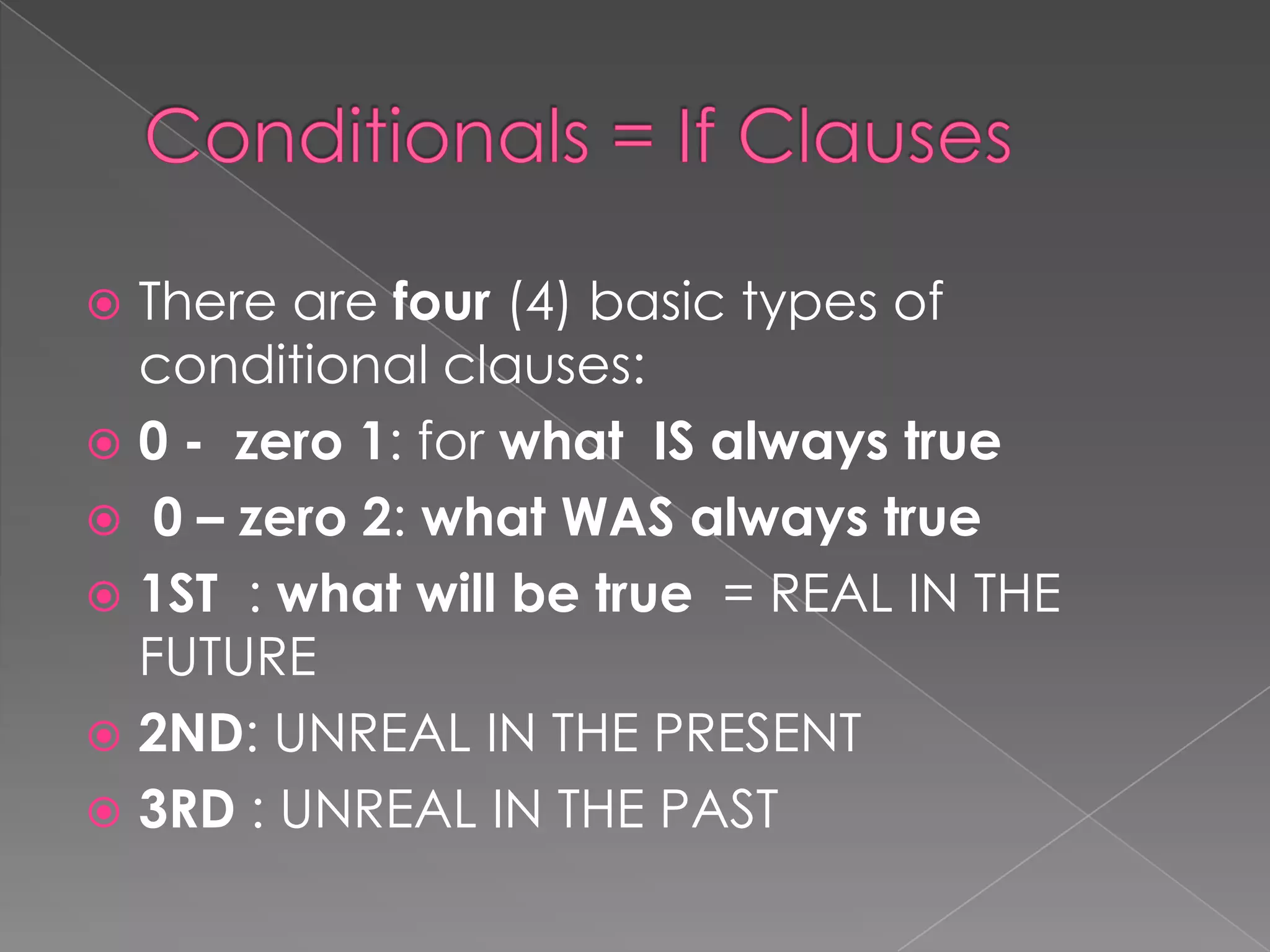 Conditionals = If Clauses

There are four (4) basic types of conditional clauses:

0 - zero 1: for what IS always true

0 – zero 2: what WAS always true

1ST : what will be true = REAL IN THE FUTURE

2ND: UNREAL IN THE PRESENT

3RD : UNREAL IN THE PAST